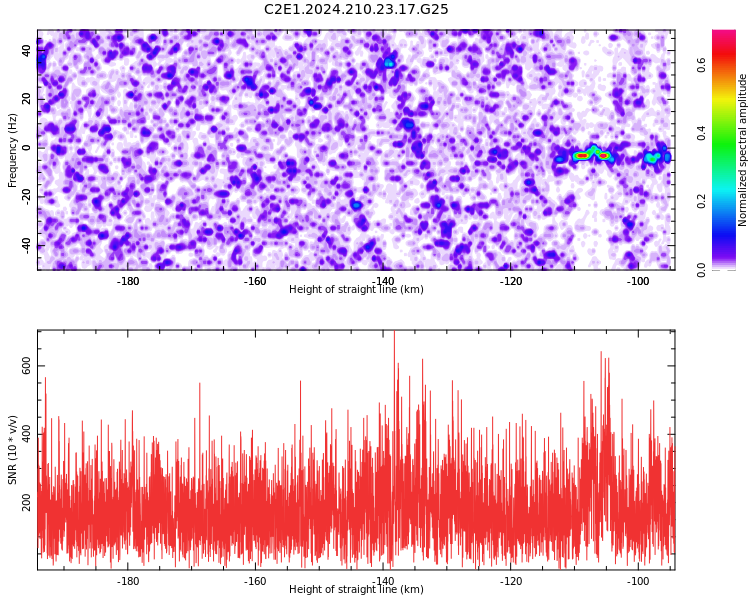 C2E1.2024.210.23.17.G25

Frequency (Hz)
40
20
0
-20
-40
-180
-160
-140
-120
-100
Height of straight line (km)

Normalized spectral amplitude
0.0
0.2
0.4
0.6

SNR (10 * v/v)
600
400
200
-180
-160
-140
-120
-100
Height of straight line (km)